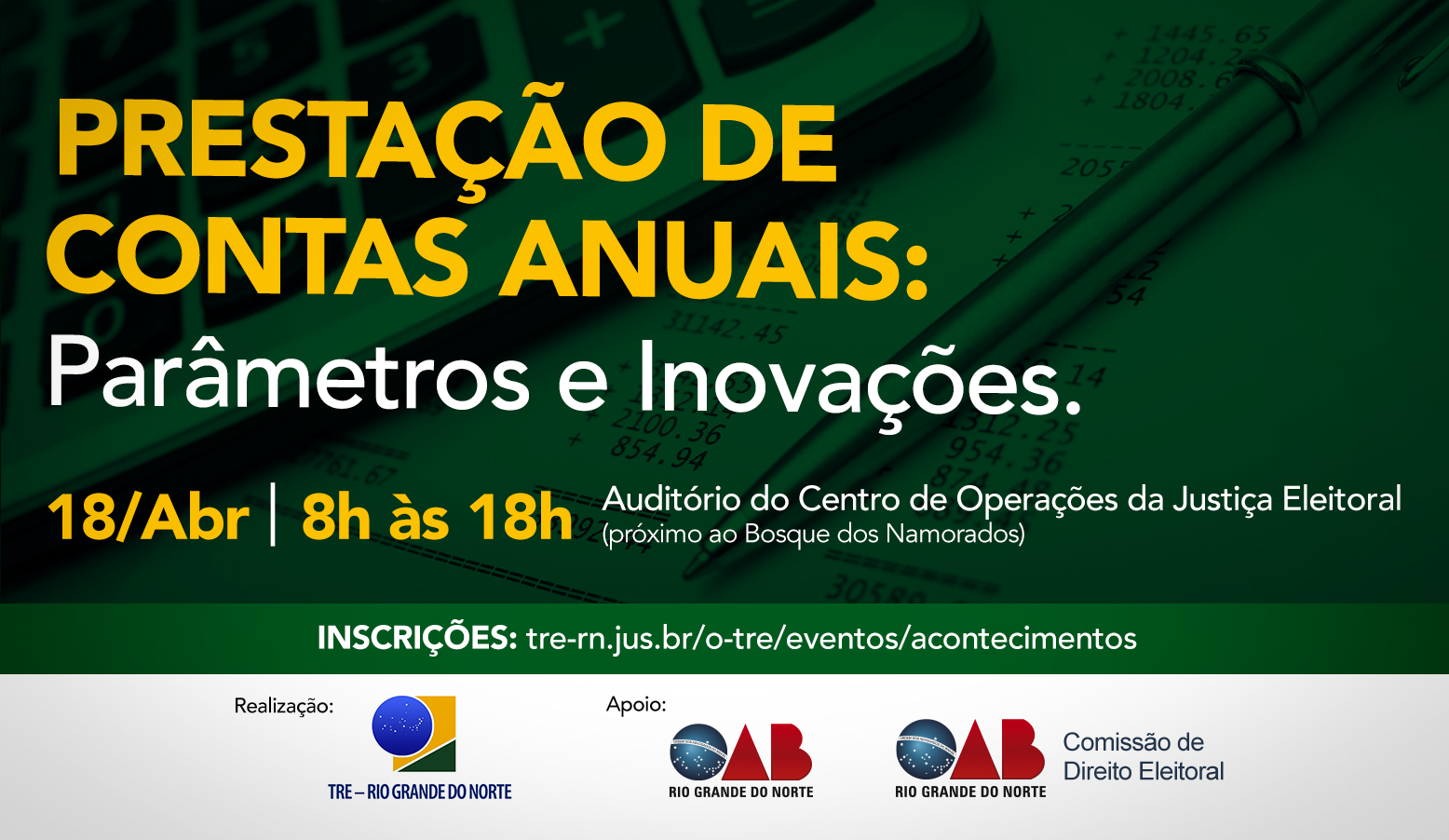 PRESTAÇÃO DE CONTAS ANUAIS:
Parâmetros e Inovações.

18/Abr | 8h às 18h

Auditório do Centro de Operações da Justiça Eleitoral
(próximo ao Bosque dos Namorados)

INSCRIÇÕES: tre-rn.jus.br/o-tre/eventos/acontecimentos

Realização:
TRE – RIO GRANDE DO NORTE

Apoio:
OAB
RIO GRANDE DO NORTE

OAB
RIO GRANDE DO NORTE
Comissão de Direito Eleitoral